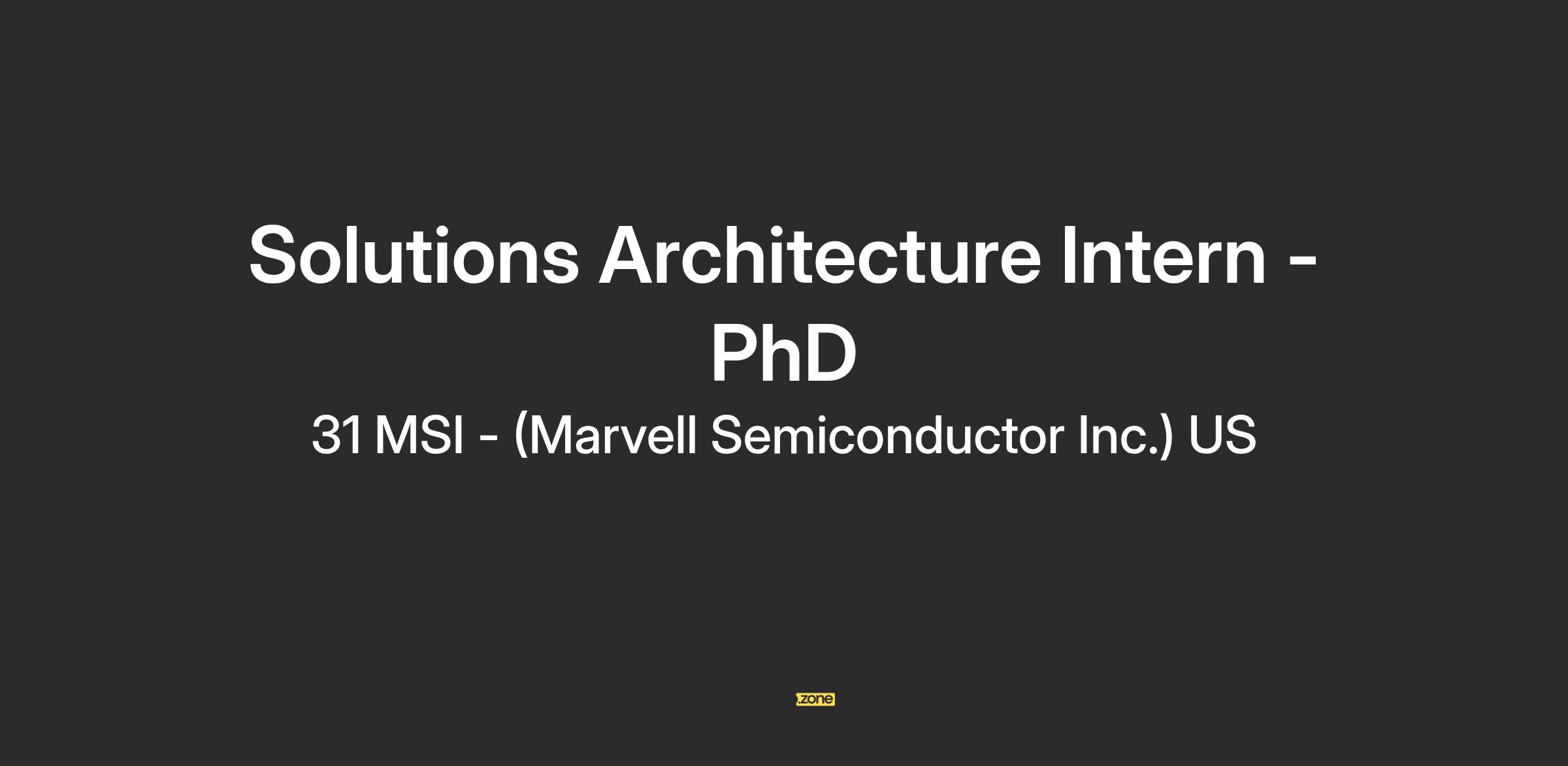 Solutions Architecture Intern - PhD

31 MSI - (Marvell Semiconductor Inc.) US

zone